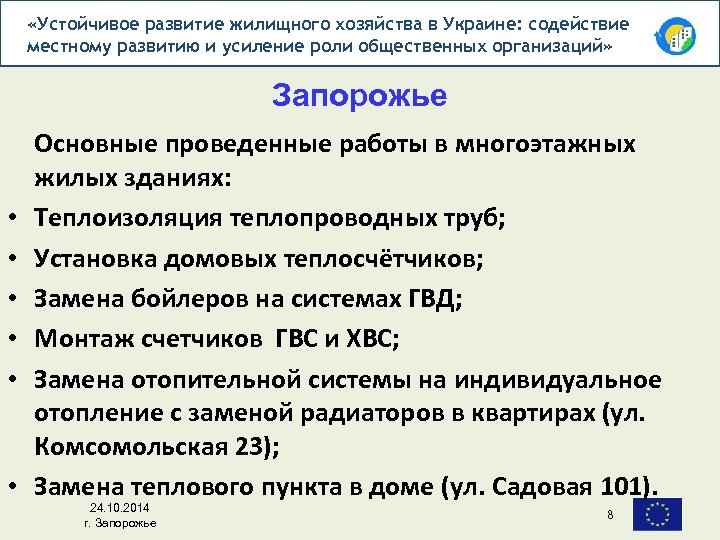 «Устойчивое развитие жилищного хозяйства в Украине: содействие местному развитию и усиление роли общественных организаций»

Запорожье

Основные проведенные работы в многоэтажных жилых зданиях:

• Теплоизоляция теплопроводных труб;
• Установка домовых теплосчётчиков;
• Замена бойлеров на системах ГВД;
• Монтаж счетчиков ГВС и ХВС;
• Замена отопительной системы на индивидуальное отопление с заменой радиаторов в квартирах (ул. Комсомольская 23);
• Замена теплового пункта в доме (ул. Садовая 101).

24.10.2014
г. Запорожье

8